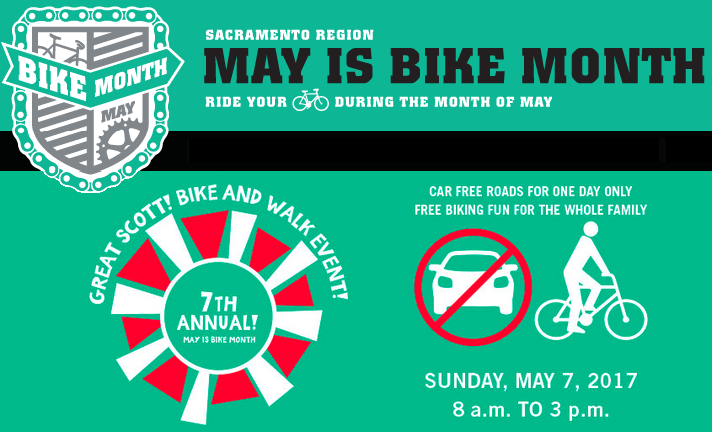 BIKE MONTH
MAY

SACRAMENTO REGION
MAY IS BIKE MONTH
RIDE YOUR DURING THE MONTH OF MAY

GREAT SCOTT! BIKE AND WALK EVENT!
7TH ANNUAL!
MAY IS BIKE MONTH

CAR FREE ROADS FOR ONE DAY ONLY
FREE BIKING FUN FOR THE WHOLE FAMILY

SUNDAY, MAY 7, 2017
8 a.m. TO 3 p.m.